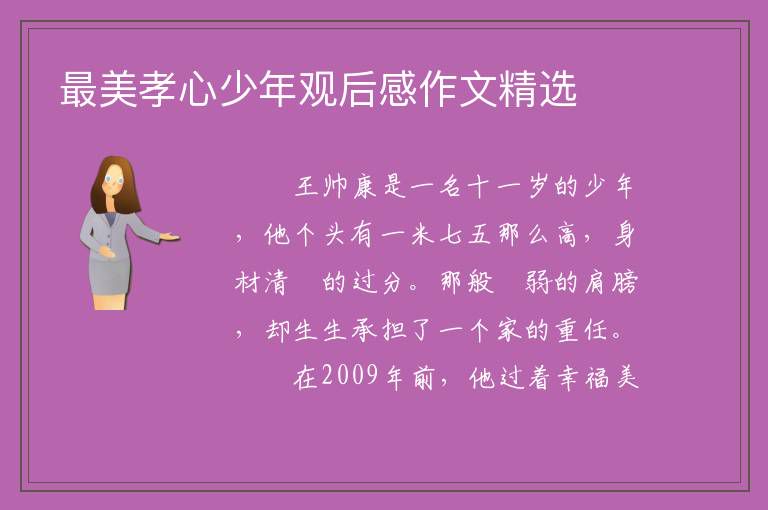 最美孝心少年观后感作文精选

王帅康是一名十一岁的少年，他个头有一米七五那么高，身材清 的过分。那般 弱的肩膀，却生生承担了一个家的重任。

在2009年前，他过着幸福美